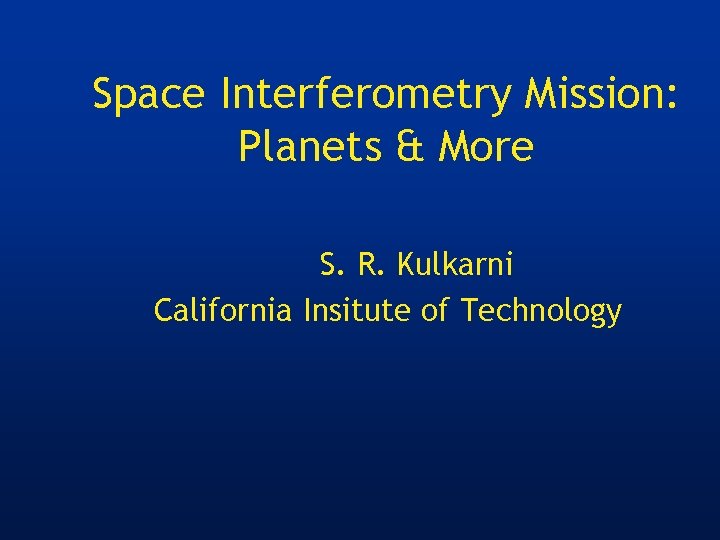 Space Interferometry Mission: Planets & More

S. R. Kulkarni
California Insitute of Technology